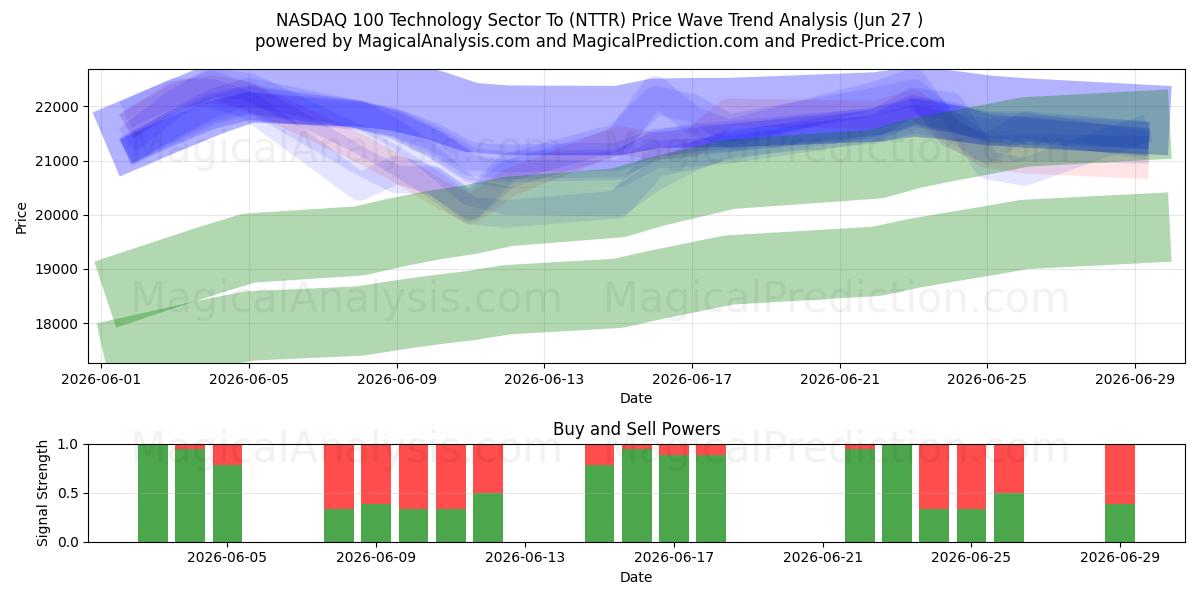 NASDAQ 100 Technology Sector To (NTTR) Price Wave Trend Analysis (Jun 27 )
powered by MagicalAnalysis.com and MagicalPrediction.com and Predict-Price.com

MagicalAnalysis.com MagicalPrediction.com
MagicalAnalysis.com MagicalPrediction.com

Price
22000
21000
20000
19000
18000
2026-06-01
2026-06-05
2026-06-09
2026-06-13
2026-06-17
2026-06-21
2026-06-25
2026-06-29
Date

Buy and Sell Powers
MagicalAnalysis.com MagicalPrediction.com
Signal Strength
1.0
0.5
0.0
2026-06-05
2026-06-09
2026-06-13
2026-06-17
2026-06-21
2026-06-25
2026-06-29
Date